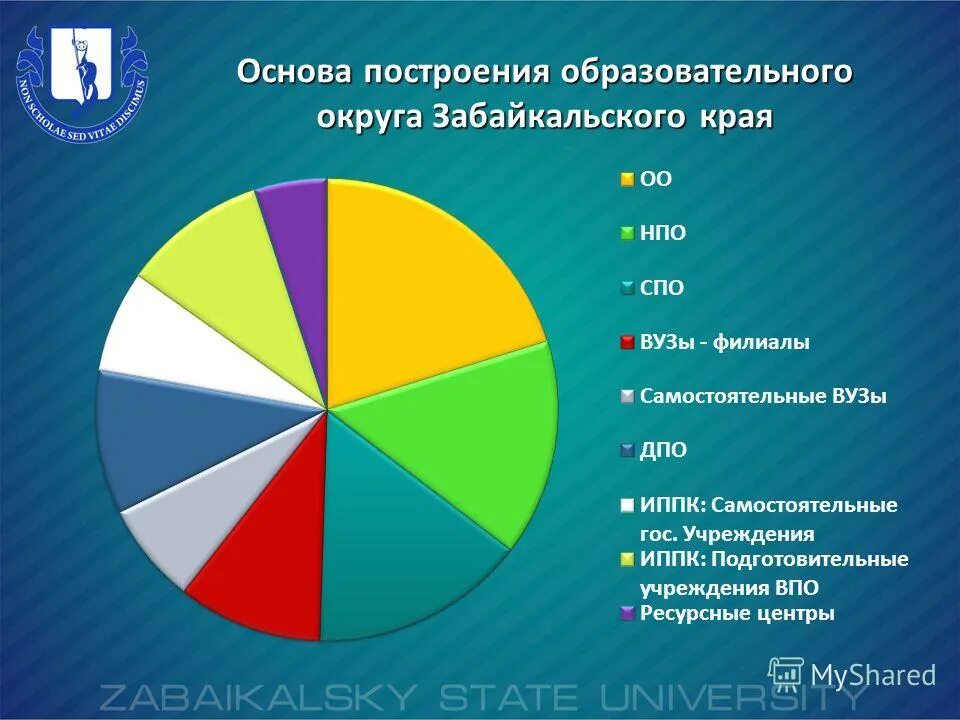 NON SCHOLAE SED VITAE DISCIMUS

Основа построения образовательного округа Забайкальского края

ОО
НПО
СПО
ВУЗы - филиалы
Самостоятельные ВУЗы
ДПО
ИППК: Самостоятельные гос. Учреждения
ИППК: Подготовительные учреждения ВПО
Ресурсные центры

MyShared

ZABAIKALSKY STATE UNIVERSITY